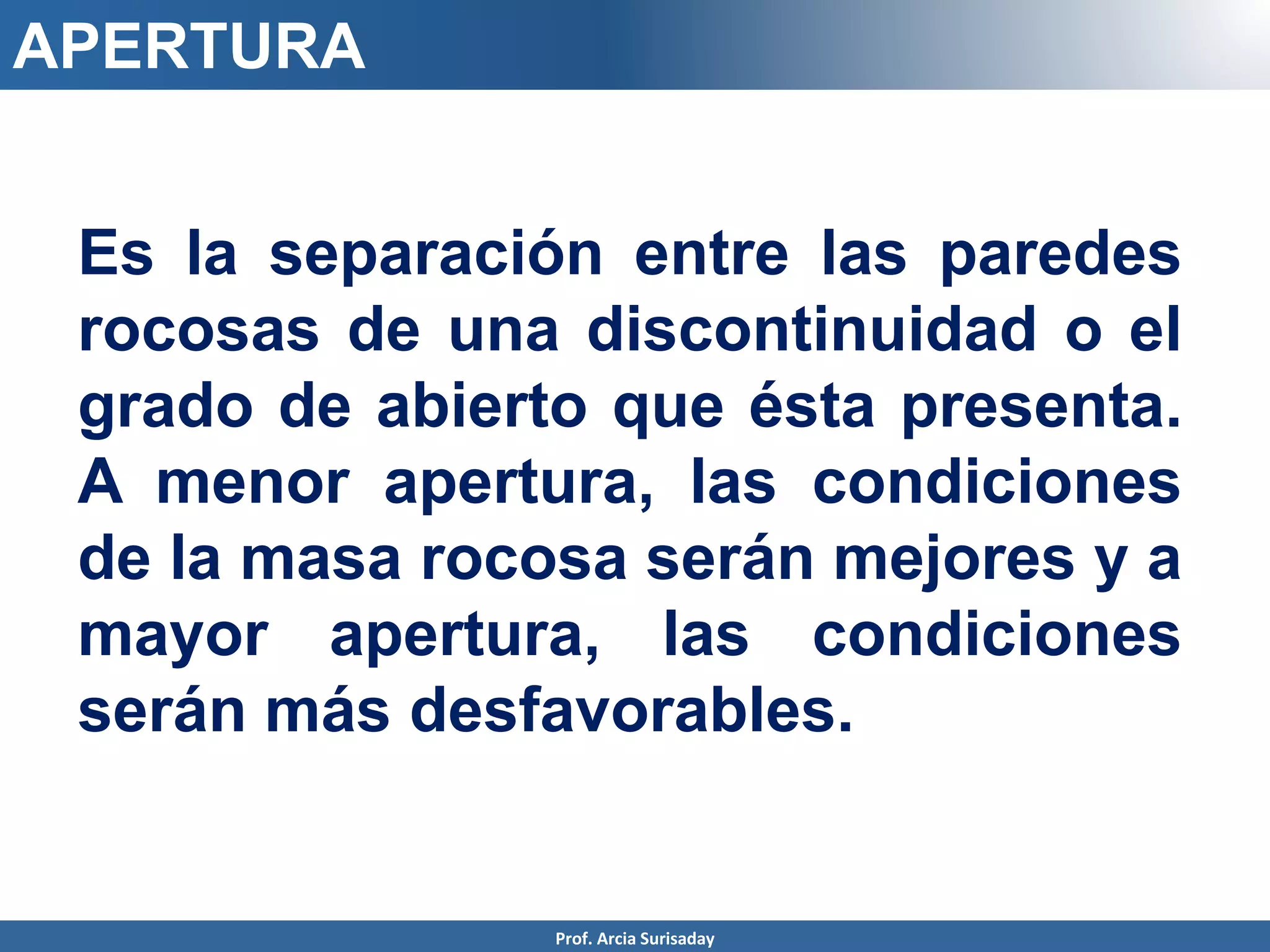 APERTURA

Es la separación entre las paredes rocosas de una discontinuidad o el grado de abierto que ésta presenta. A menor apertura, las condiciones de la masa rocosa serán mejores y a mayor apertura, las condiciones serán más desfavorables.

Prof. Arcia Surisaday